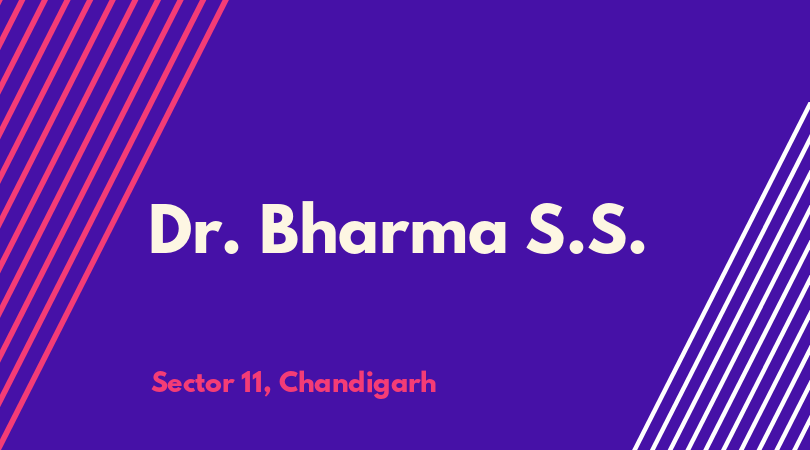 Dr. Bharma S.S.

Sector 11, Chandigarh